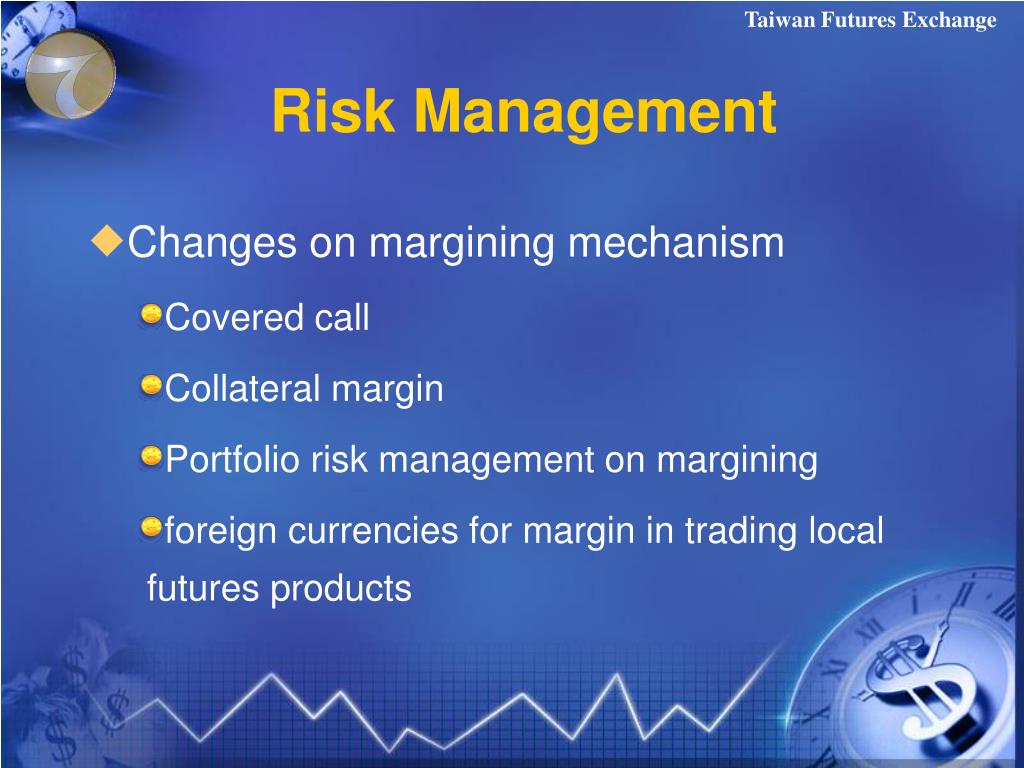 Taiwan Futures Exchange

Risk Management

Changes on margining mechanism

Covered call

Collateral margin

Portfolio risk management on margining

foreign currencies for margin in trading local futures products